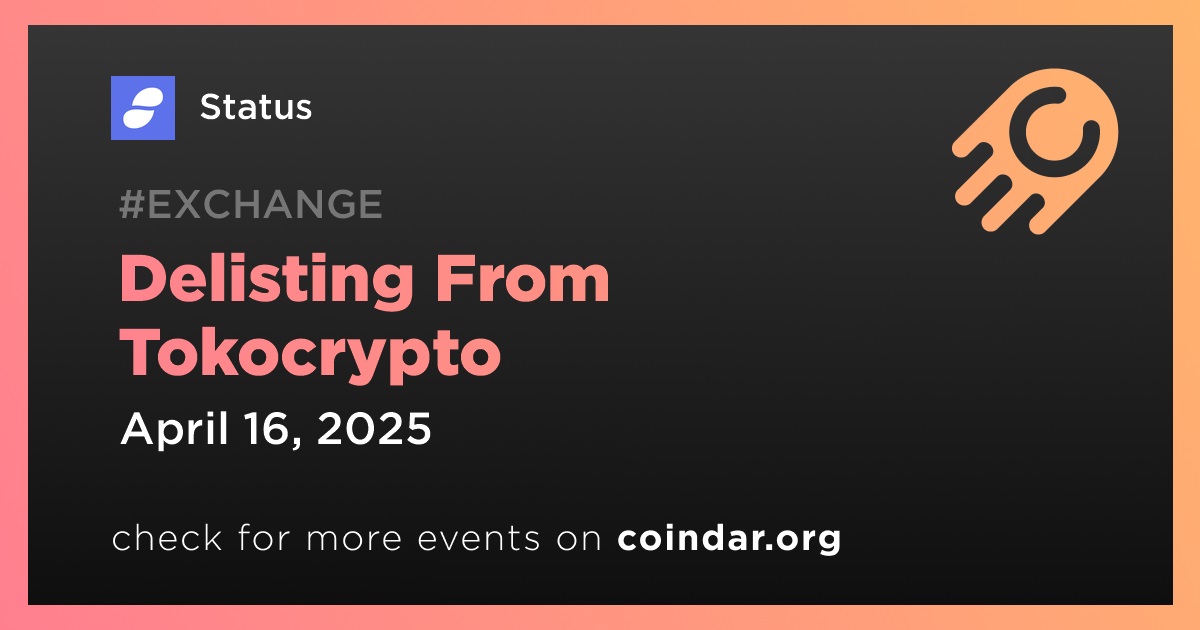 Status

#EXCHANGE

Delisting From Tokocrypto

April 16, 2025

check for more events on coindar.org